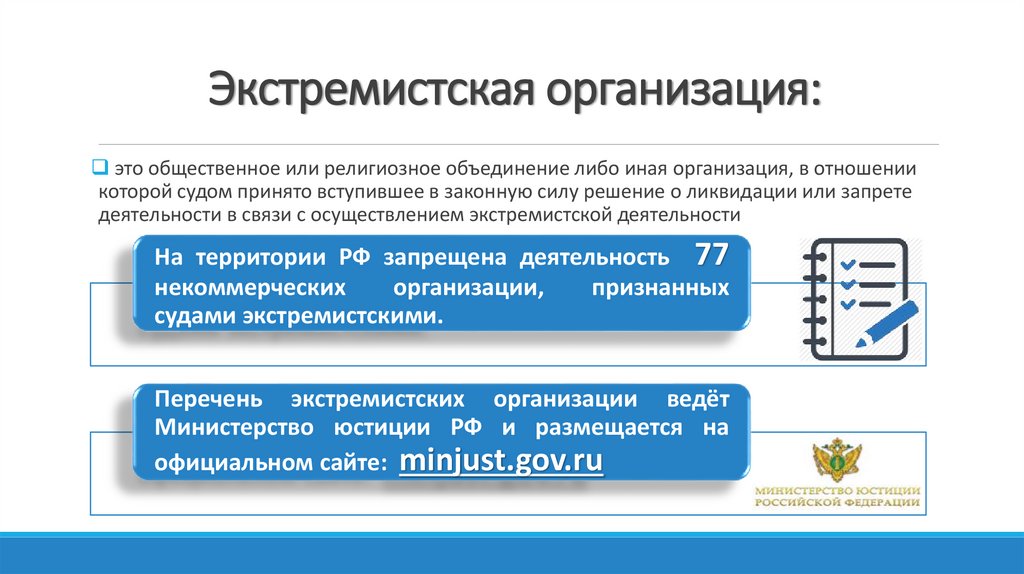 Экстремистская организация:

это общественное или религиозное объединение либо иная организация, в отношении которой судом принято вступившее в законную силу решение о ликвидации или запрете деятельности в связи с осуществлением экстремистской деятельности

На территории РФ запрещена деятельность 77 некоммерческих организации, признанных судами экстремистскими.

Перечень экстремистских организации ведёт Министерство юстиции РФ и размещается на официальном сайте: minjust.gov.ru

МИНИСТЕРСТВО ЮСТИЦИИ РОССИЙСКОЙ ФЕДЕРАЦИИ